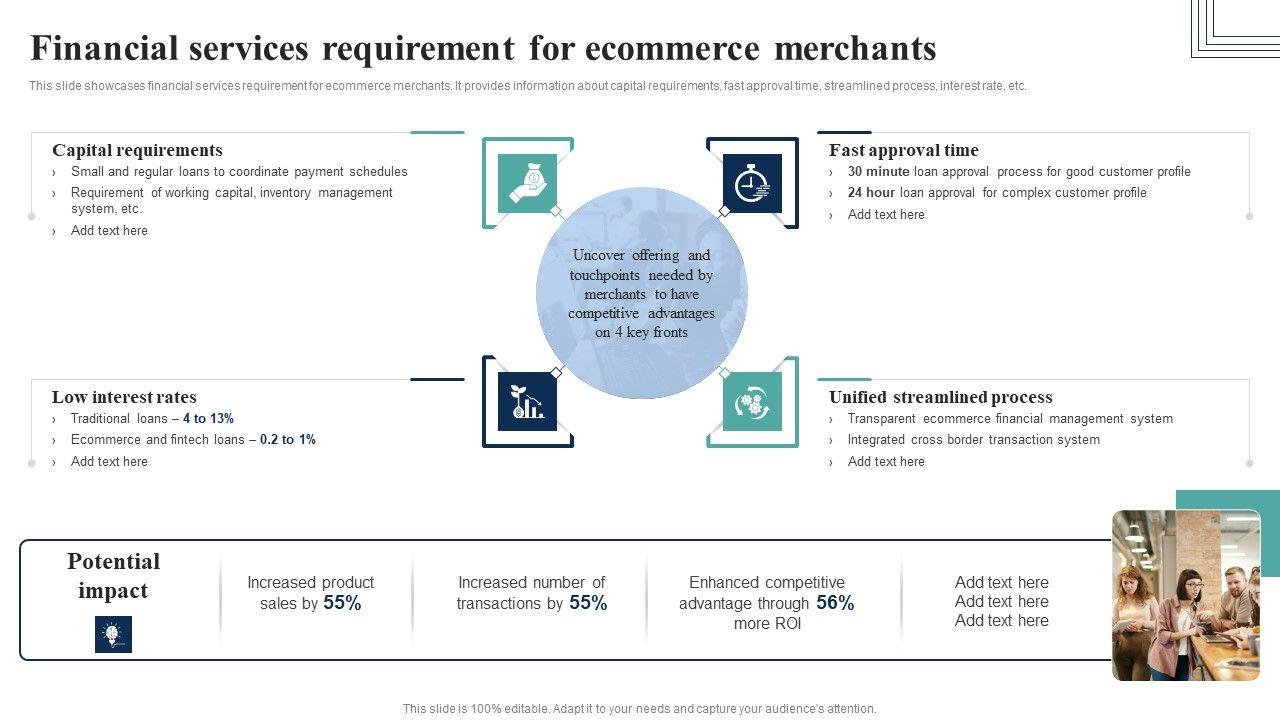 Financial services requirement for ecommerce merchants

This slide showcases financial services requirement for ecommerce merchants. It provides information about capital requirements, fast approval time, streamlined process, interest rate, etc.

Capital requirements
› Small and regular loans to coordinate payment schedules
› Requirement of working capital, inventory management system, etc.
› Add text here

Fast approval time
› 30 minute loan approval process for good customer profile
› 24 hour loan approval for complex customer profile
› Add text here

Uncover offering and touchpoints needed by merchants to have competitive advantages on 4 key fronts

Low interest rates
› Traditional loans – 4 to 13%
› Ecommerce and fintech loans – 0.2 to 1%
› Add text here

Unified streamlined process
› Transparent ecommerce financial management system
› Integrated cross border transaction system
› Add text here

Potential impact

Increased product sales by 55%

Increased number of transactions by 55%

Enhanced competitive advantage through 56% more ROI

Add text here
Add text here
Add text here

This slide is 100% editable. Adapt it to your needs and capture your audience's attention.